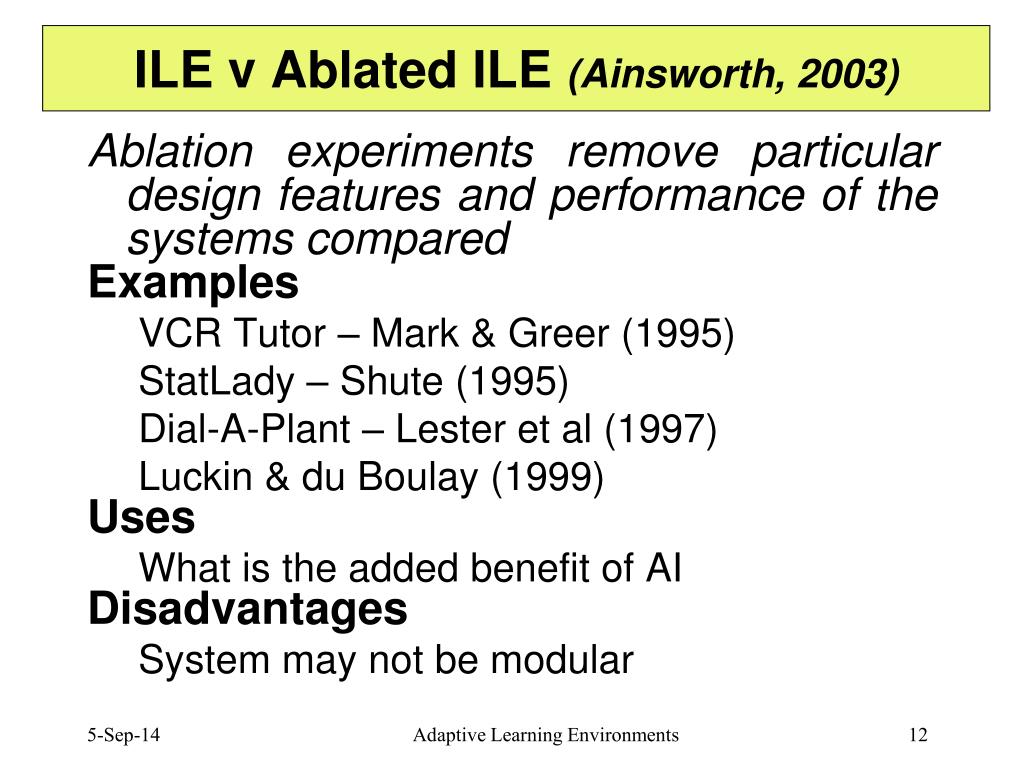 ILE v Ablated ILE (Ainsworth, 2003)

Ablation experiments remove particular design features and performance of the systems compared

Examples

VCR Tutor – Mark & Greer (1995)

StatLady – Shute (1995)

Dial-A-Plant – Lester et al (1997)

Luckin & du Boulay (1999)

Uses

What is the added benefit of AI

Disadvantages

System may not be modular

5-Sep-14

Adaptive Learning Environments

12